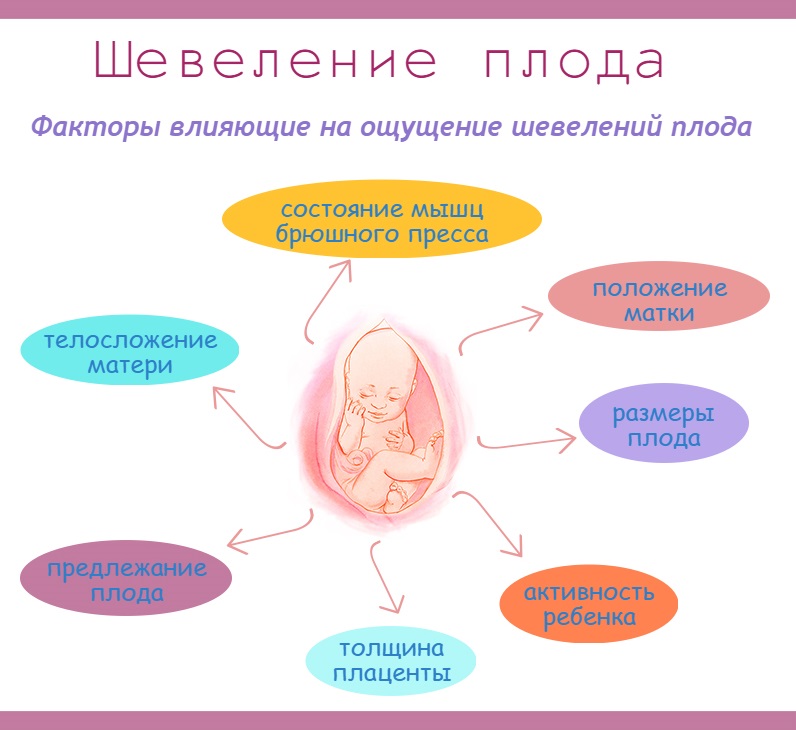 Шевеление плода

Факторы влияющие на ощущение шевелений плода

состояние мышц брюшного пресса

положение матки

телосложение матери

размеры плода

предлежание плода

активность ребенка

толщина плаценты